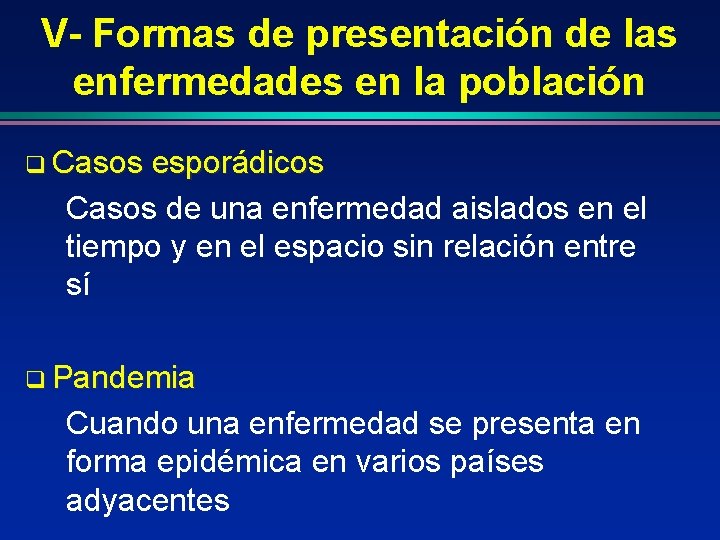 V- Formas de presentación de las enfermedades en la población

❑ Casos esporádicos

Casos de una enfermedad aislados en el tiempo y en el espacio sin relación entre sí

❑ Pandemia

Cuando una enfermedad se presenta en forma epidémica en varios países adyacentes